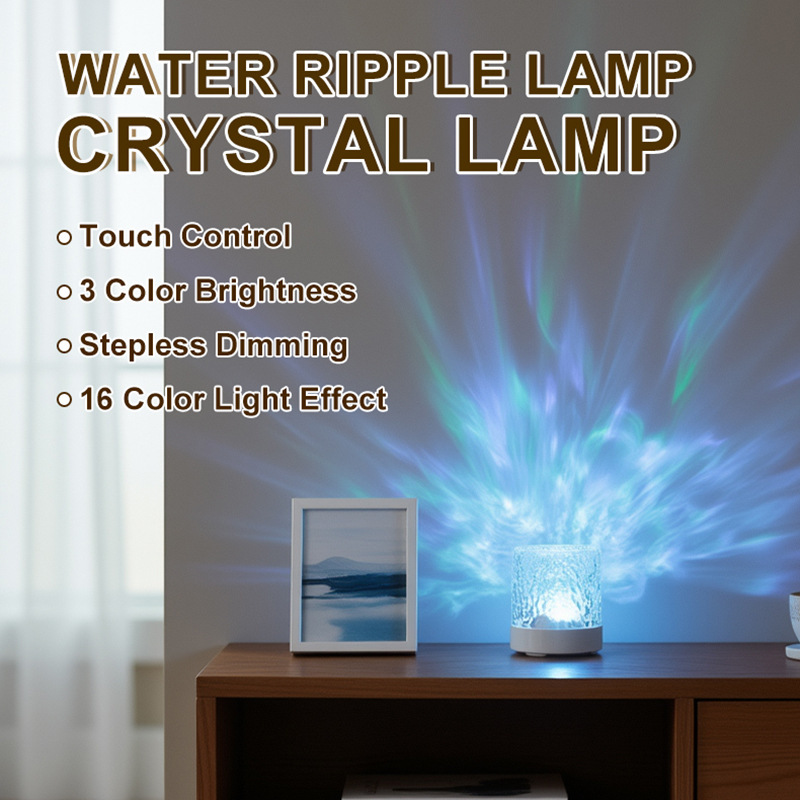 WATER RIPPLE LAMP
CRYSTAL LAMP

○ Touch Control
○ 3 Color Brightness
○ Stepless Dimming
○ 16 Color Light Effect